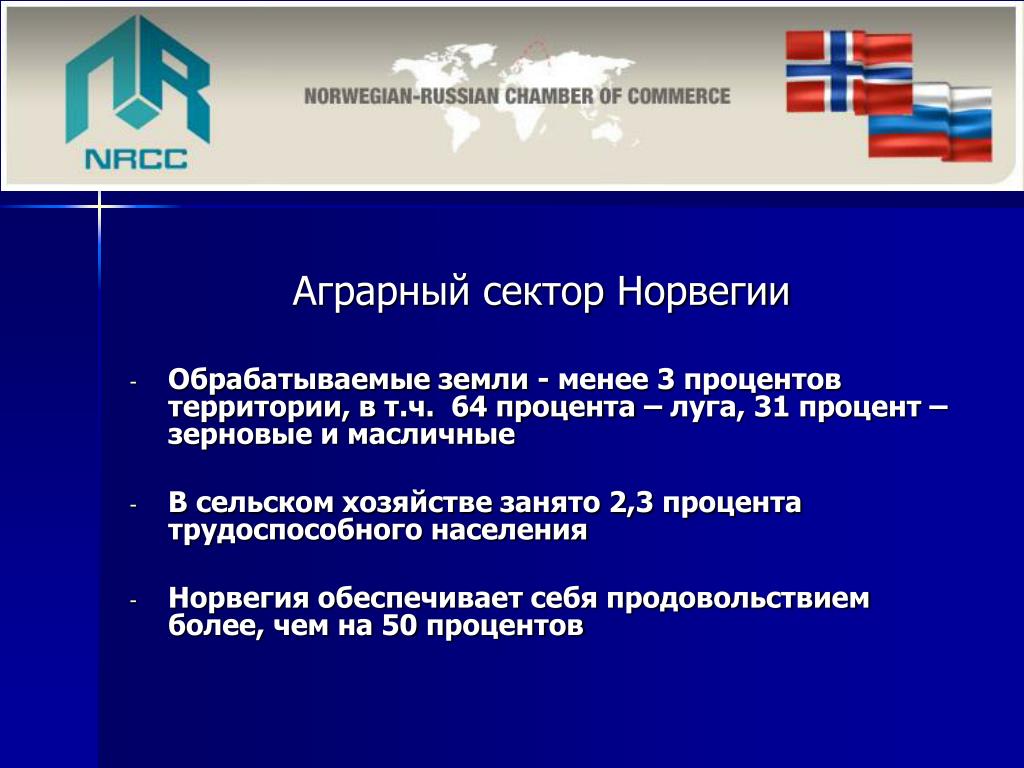 NRCC

NORWEGIAN-RUSSIAN CHAMBER OF COMMERCE

Аграрный сектор Норвегии

- Обрабатываемые земли - менее 3 процентов территории, в т.ч. 64 процента – луга, 31 процент – зерновые и масличные

- В сельском хозяйстве занято 2,3 процента трудоспособного населения

- Норвегия обеспечивает себя продовольствием более, чем на 50 процентов